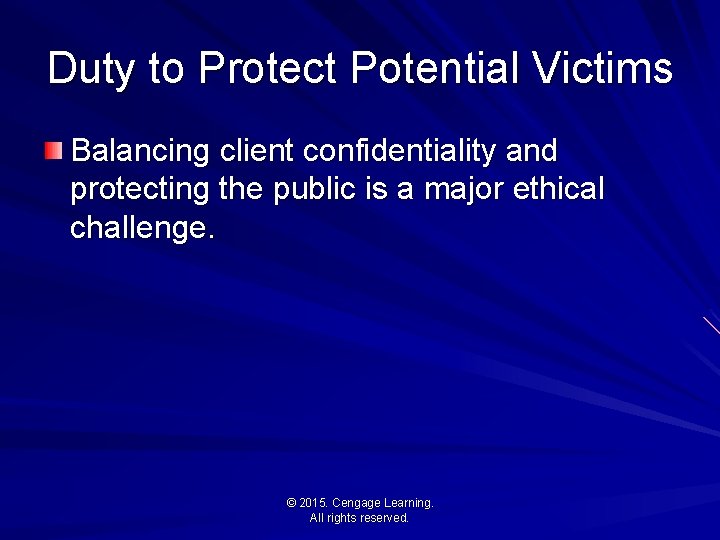 Duty to Protect Potential Victims

Balancing client confidentiality and protecting the public is a major ethical challenge.

© 2015. Cengage Learning. All rights reserved.